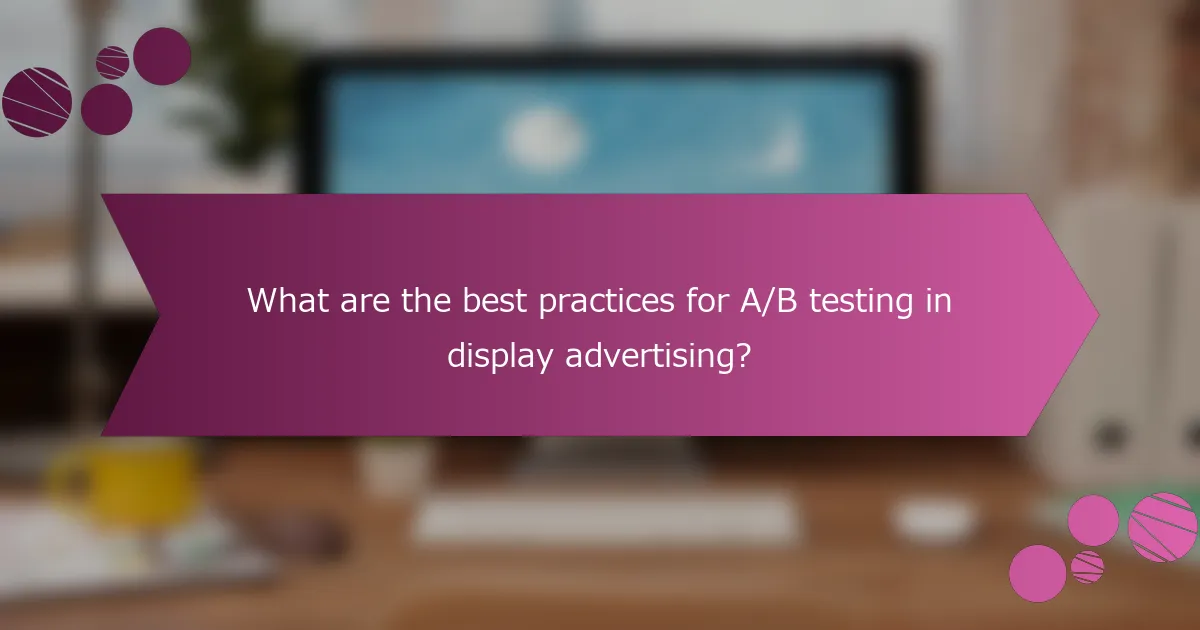 What are the best practices for A/B testing in display advertising?